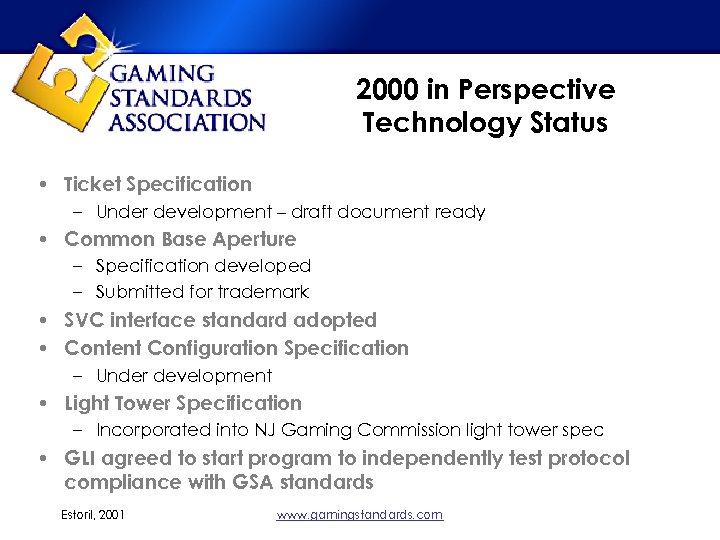 GAMING STANDARDS ASSOCIATION

2000 in Perspective
Technology Status

• Ticket Specification
– Under development – draft document ready
• Common Base Aperture
– Specification developed
– Submitted for trademark
• SVC interface standard adopted
• Content Configuration Specification
– Under development
• Light Tower Specification
– Incorporated into NJ Gaming Commission light tower spec
• GLI agreed to start program to independently test protocol compliance with GSA standards

Estoril, 2001
www.gamingstandards.com